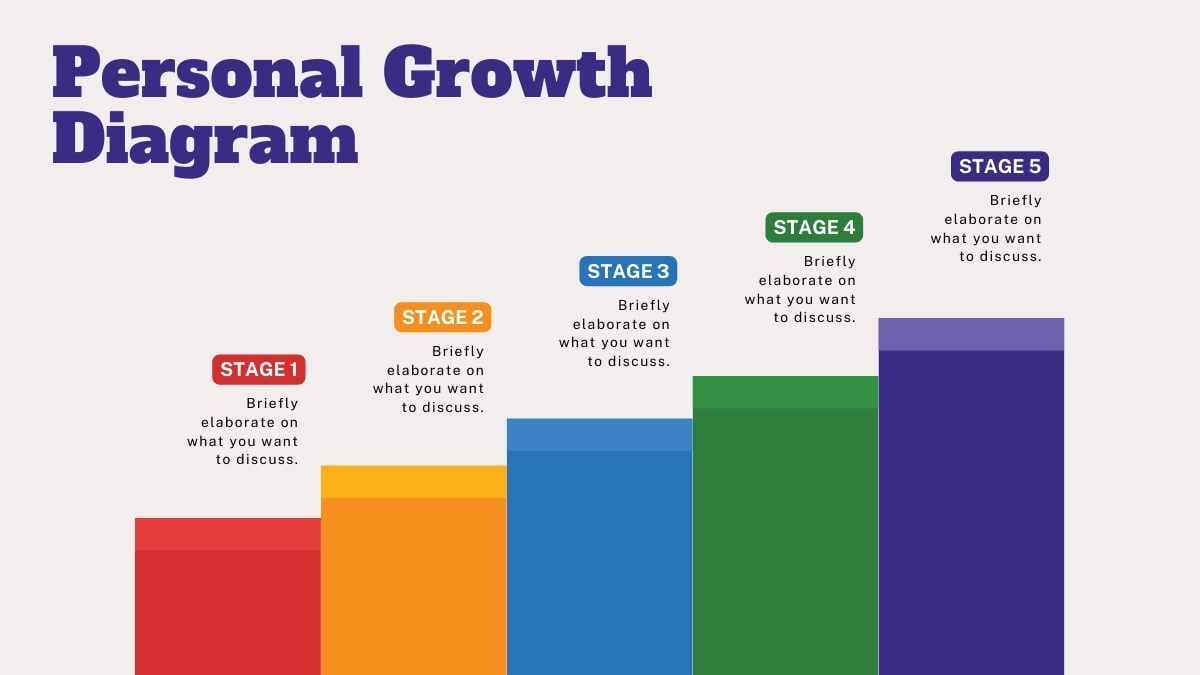 Personal Growth Diagram

STAGE 1

Briefly elaborate on what you want to discuss.

STAGE 2

Briefly elaborate on what you want to discuss.

STAGE 3

Briefly elaborate on what you want to discuss.

STAGE 4

Briefly elaborate on what you want to discuss.

STAGE 5

Briefly elaborate on what you want to discuss.